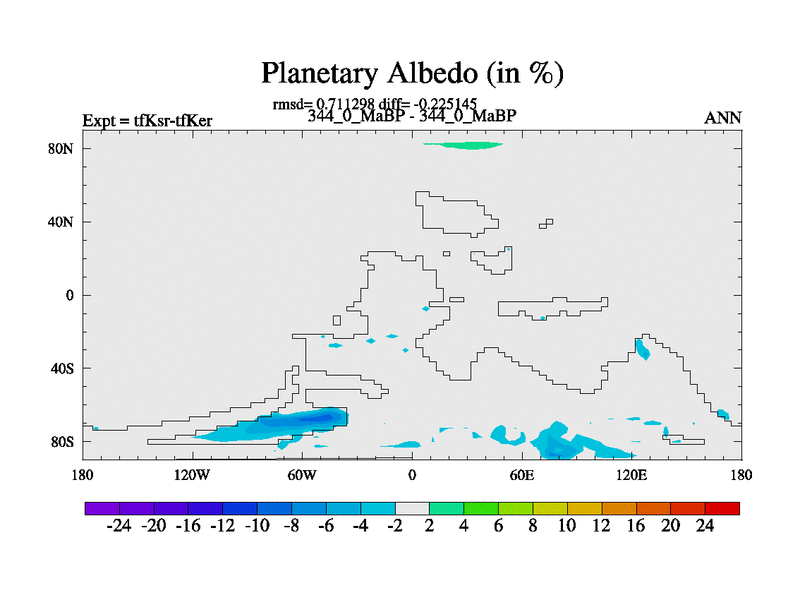 Planetary Albedo (in %)

rmsd= 0.711298 diff= -0.225145
Expt = tfKsr-tfKer
344_0_MaBP - 344_0_MaBP
ANN

80N
40N
0
40S
80S

180
120W
60W
0
60E
120E
180

-24 -20 -16 -12 -10 -8 -6 -4 -2 2 4 6 8 10 12 16 20 24